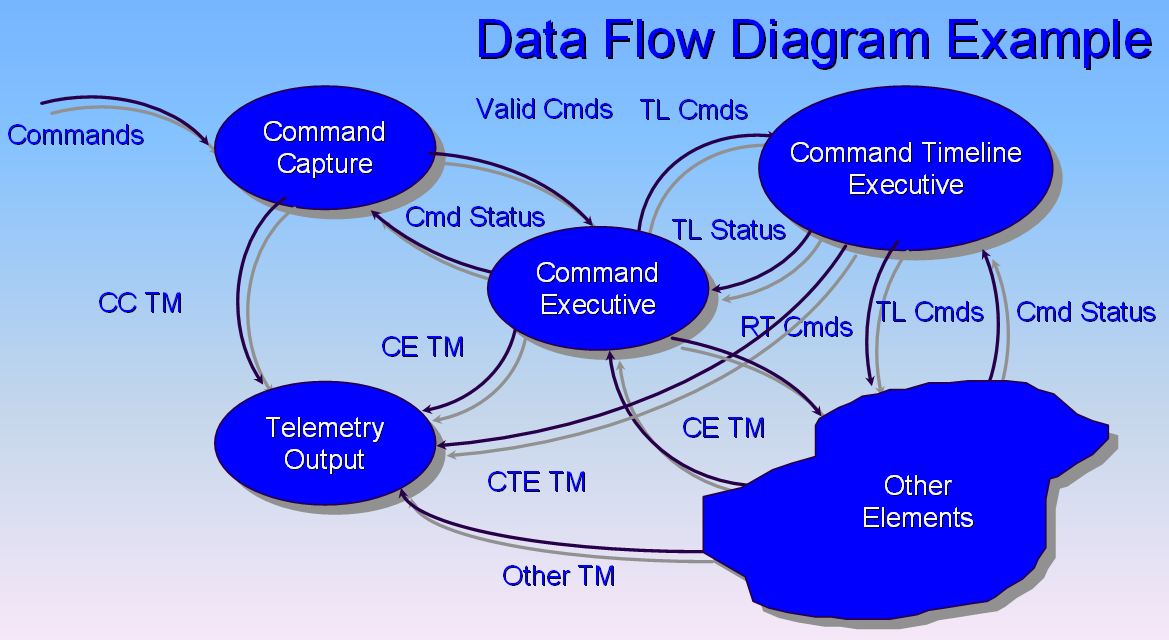 Data Flow Diagram Example

Commands

Command Capture

Valid Cmds

TL Cmds

Command Timeline Executive

Cmd Status

TL Status

Command Executive

CC TM

CE TM

RT Cmds

TL Cmds

Cmd Status

Telemetry Output

CE TM

CTE TM

Other Elements

Other TM